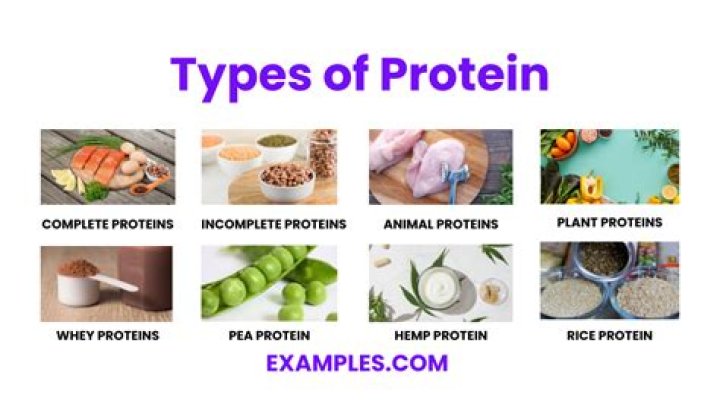 Types of Protein

COMPLETE PROTEINS

INCOMPLETE PROTEINS

ANIMAL PROTEINS

PLANT PROTEINS

WHEY PROTEINS

PEA PROTEIN

HEMP PROTEIN

RICE PROTEIN

EXAMPLES.COM